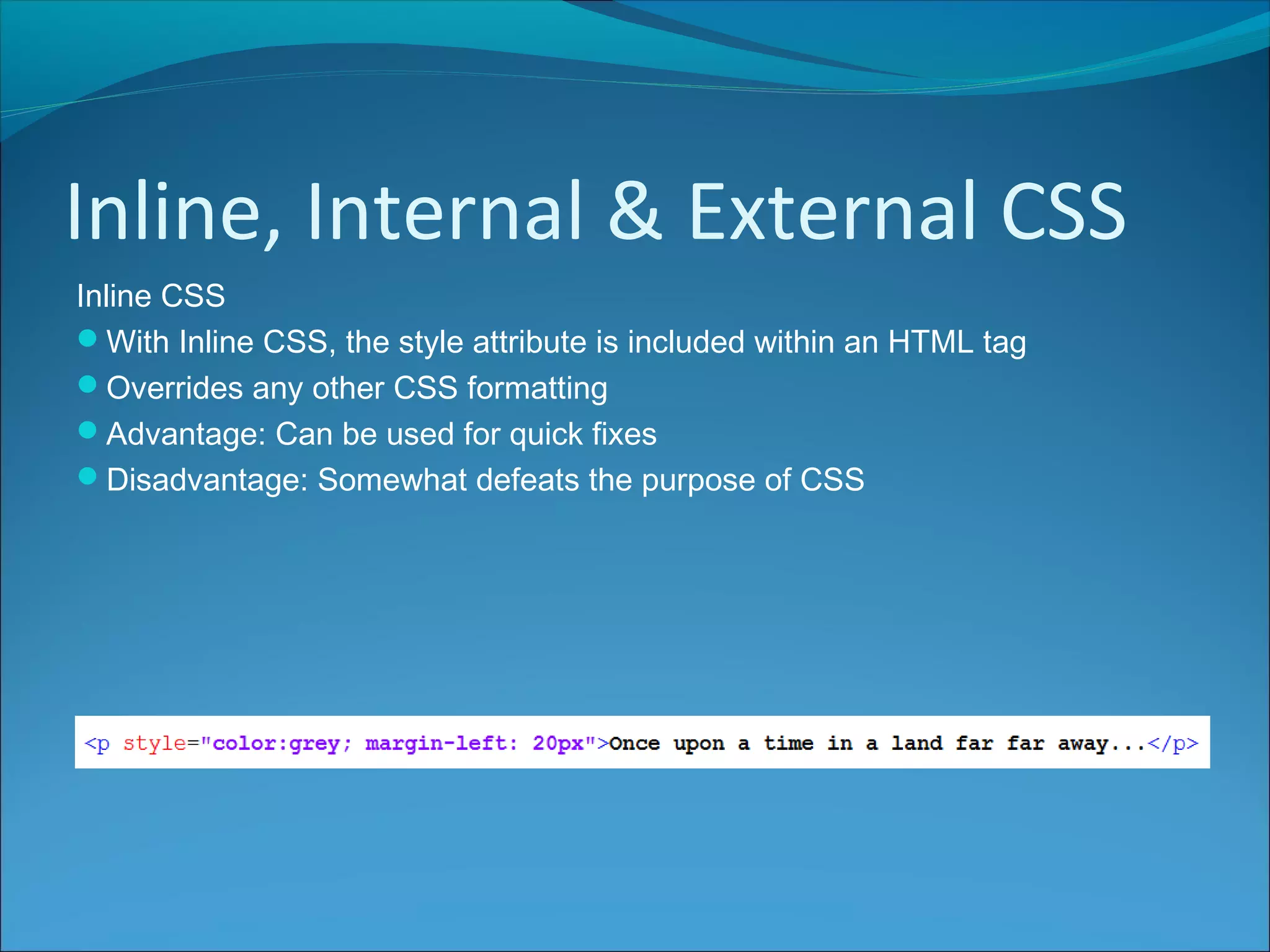 Inline, Internal & External CSS

Inline CSS

- With Inline CSS, the style attribute is included within an HTML tag
- Overrides any other CSS formatting
- Advantage: Can be used for quick fixes
- Disadvantage: Somewhat defeats the purpose of CSS

<p style="color:grey; margin-left: 20px">Once upon a time in a land far far away...</p>